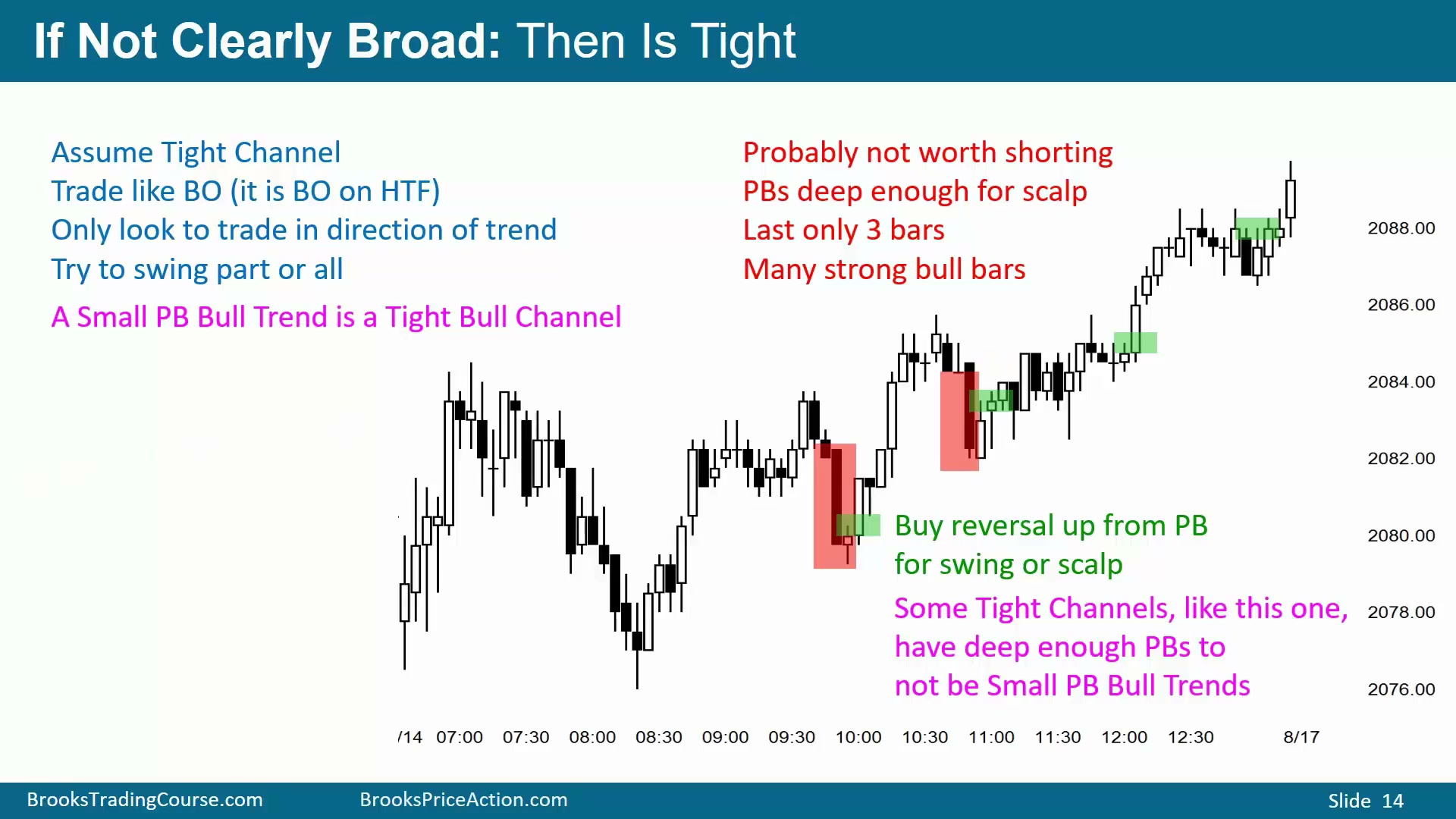 If Not Clearly Broad: Then Is Tight

Assume Tight Channel
Trade like BO (it is BO on HTF)
Only look to trade in direction of trend
Try to swing part or all

A Small PB Bull Trend is a Tight Bull Channel

Probably not worth shorting
PBs deep enough for scalp
Last only 3 bars
Many strong bull bars

Buy reversal up from PB
for swing or scalp

Some Tight Channels, like this one,
have deep enough PBs to
not be Small PB Bull Trends

2088.00
2086.00
2084.00
2082.00
2080.00
2078.00
2076.00

/14 07:00 07:30 08:00 08:30 09:00 09:30 10:00 10:30 11:00 11:30 12:00 12:30 8/17

BrooksTradingCourse.com BrooksPriceAction.com Slide 14